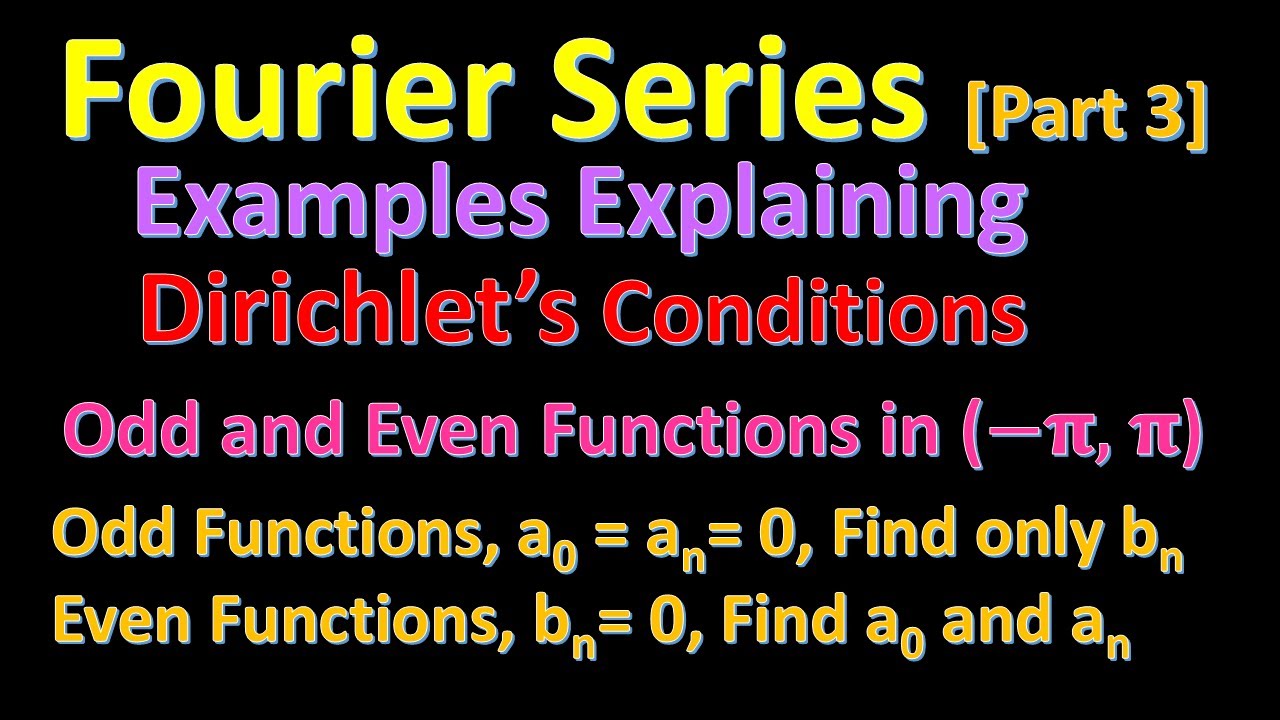 Fourier Series [Part 3]

Examples Explaining

Dirichlet's Conditions

Odd and Even Functions in $(-\pi, \pi)$

Odd Functions, $a_0 = a_n = 0$, Find only $b_n$

Even Functions, $b_n = 0$, Find $a_0$ and $a_n$